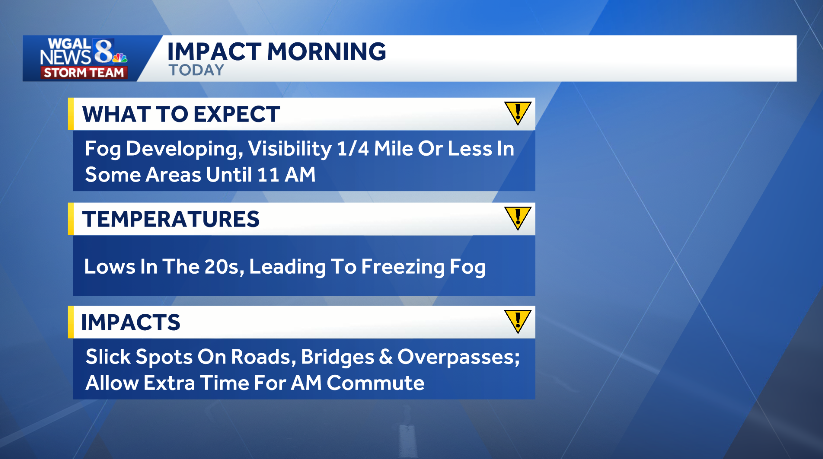 WGAL NEWS 8 STORM TEAM

IMPACT MORNING
TODAY

WHAT TO EXPECT

Fog Developing, Visibility 1/4 Mile Or Less In Some Areas Until 11 AM

TEMPERATURES

Lows In The 20s, Leading To Freezing Fog

IMPACTS

Slick Spots On Roads, Bridges & Overpasses; Allow Extra Time For AM Commute